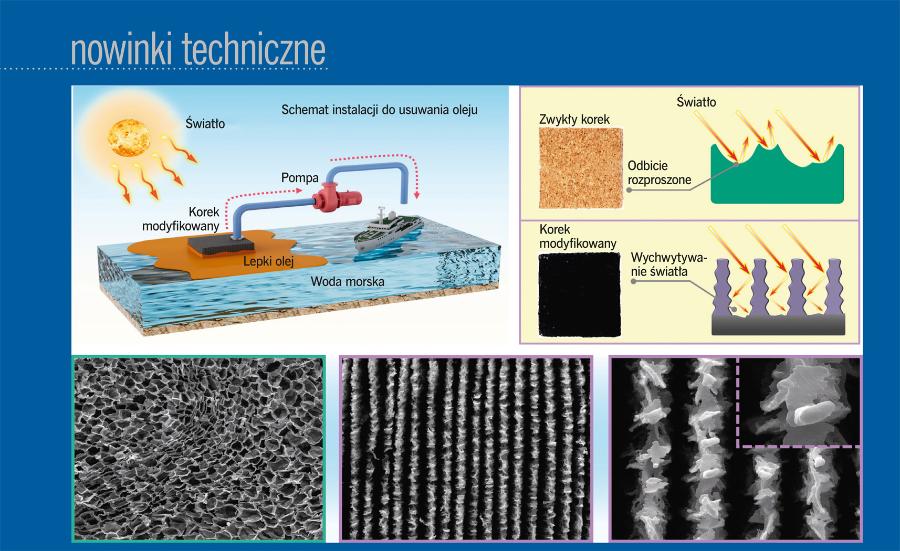 nowinki techniczne

Światło

Schemat instalacji do usuwania oleju

Pompa

Korek modyfikowany

Lepki olej

Woda morska

Zwykły korek

Światło

Odbicie rozproszone

Korek modyfikowany

Wychwytywanie światła